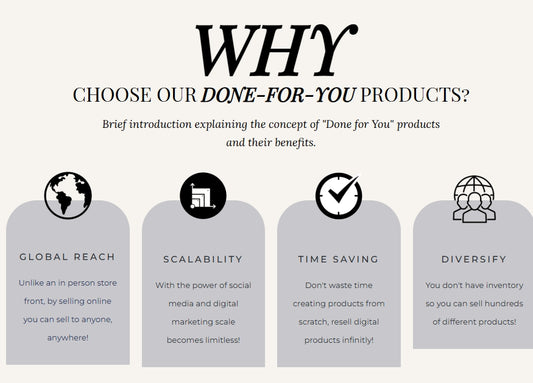 WHY
CHOOSE OUR DONE-FOR-YOU PRODUCTS?

Brief introduction explaining the concept of "Done for You" products and their benefits.

GLOBAL REACH

Unlike an in person store front, by selling online you can sell to anyone, anywhere!

SCALABILITY

With the power of social media and digital marketing scale becomes limitless!

TIME SAVING

Don't waste time creating products from scratch, resell digital products infinitly!

DIVERSIFY

You don't have inventory so you can sell hundreds of different products!